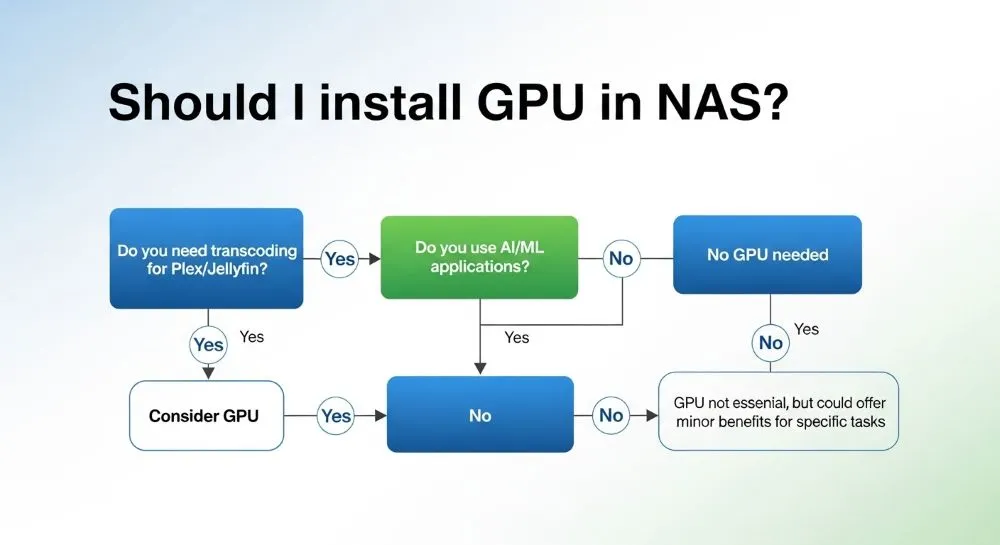 Should I install GPU in NAS?

Do you need transcoding for Plex/Jellyfin?

Yes

Do you use AI/ML applications?

No

No GPU needed

Yes

Yes

Yes

Yes

No

Consider GPU

Yes

No

No

GPU not essenial, but could offer minor benefits for specific tasks